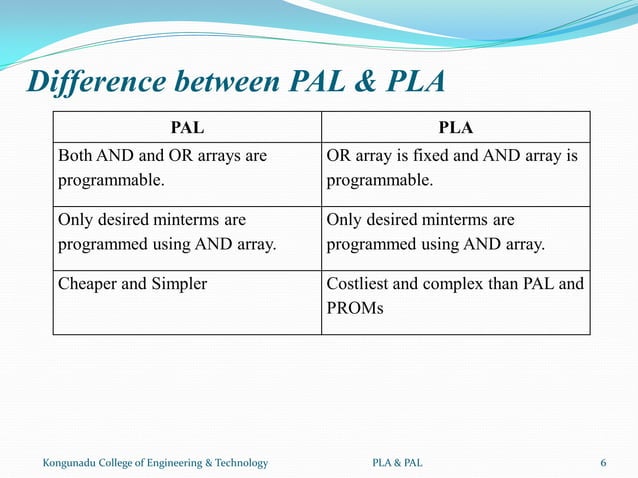 Difference between PAL & PLA

| PAL | PLA |
|---|---|
| Both AND and OR arrays are programmable. | OR array is fixed and AND array is programmable. |
| Only desired minterms are programmed using AND array. | Only desired minterms are programmed using AND array. |
| Cheaper and Simpler | Costliest and complex than PAL and PROMs |

Kongunadu College of Engineering & Technology PLA & PAL 6